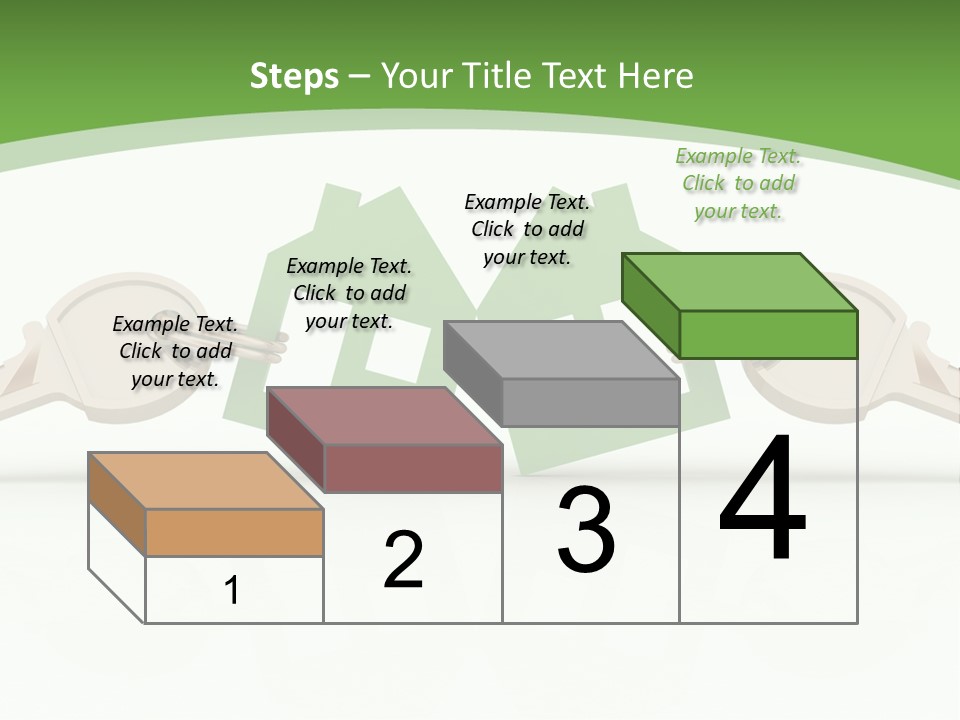 Steps – Your Title Text Here

Example Text. Click to add your text.

Example Text. Click to add your text.

Example Text. Click to add your text.

Example Text. Click to add your text.

1

2

3

4